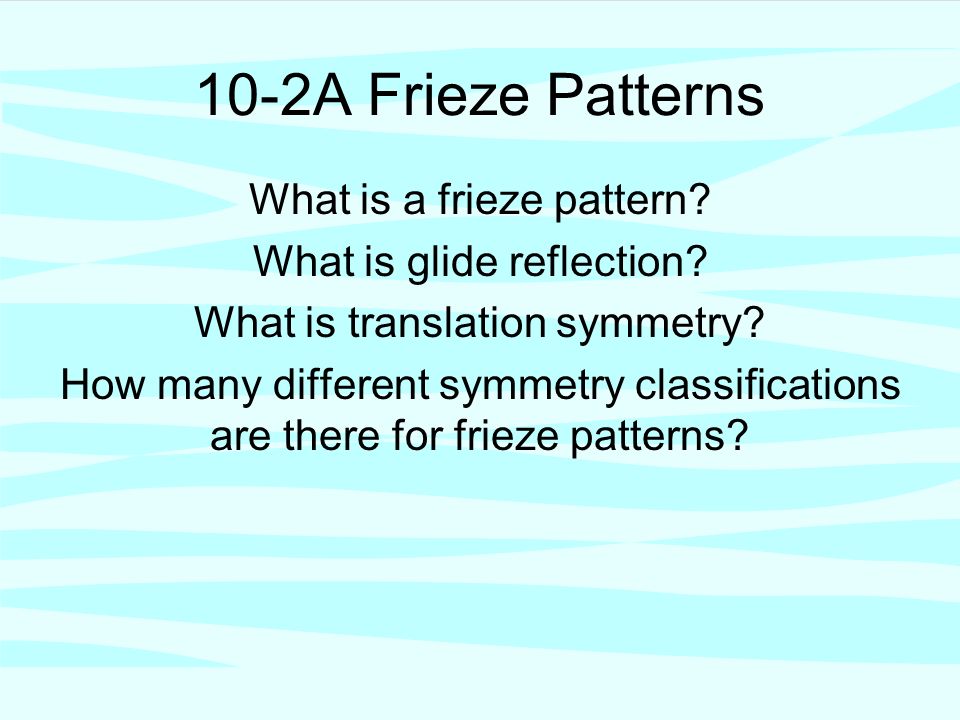 10-2A Frieze Patterns

What is a frieze pattern?
What is glide reflection?
What is translation symmetry?
How many different symmetry classifications are there for frieze patterns?